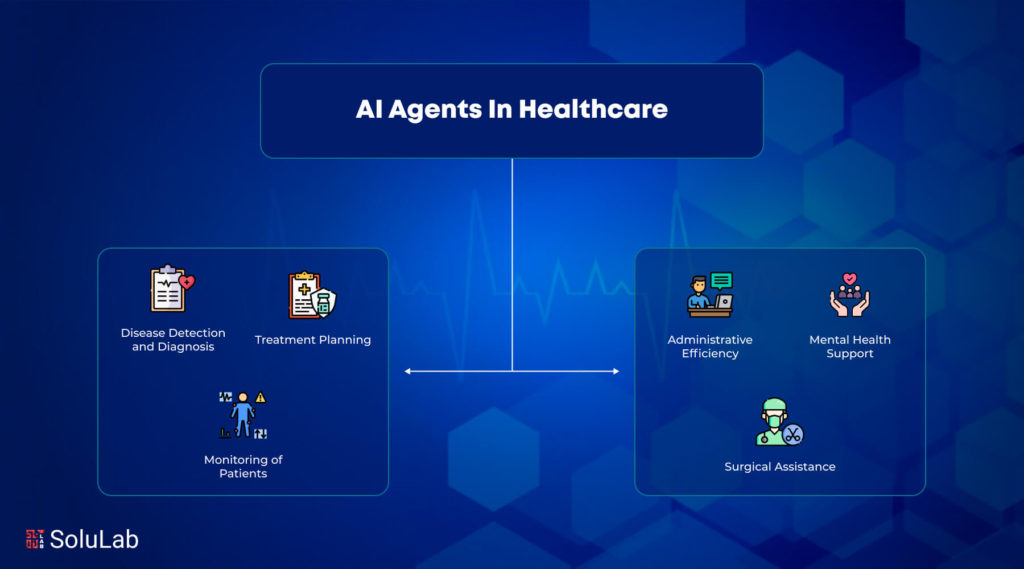 AI Agents In Healthcare

Disease Detection and Diagnosis

Treatment Planning

Monitoring of Patients

Administrative Efficiency

Mental Health Support

Surgical Assistance

SoluLab